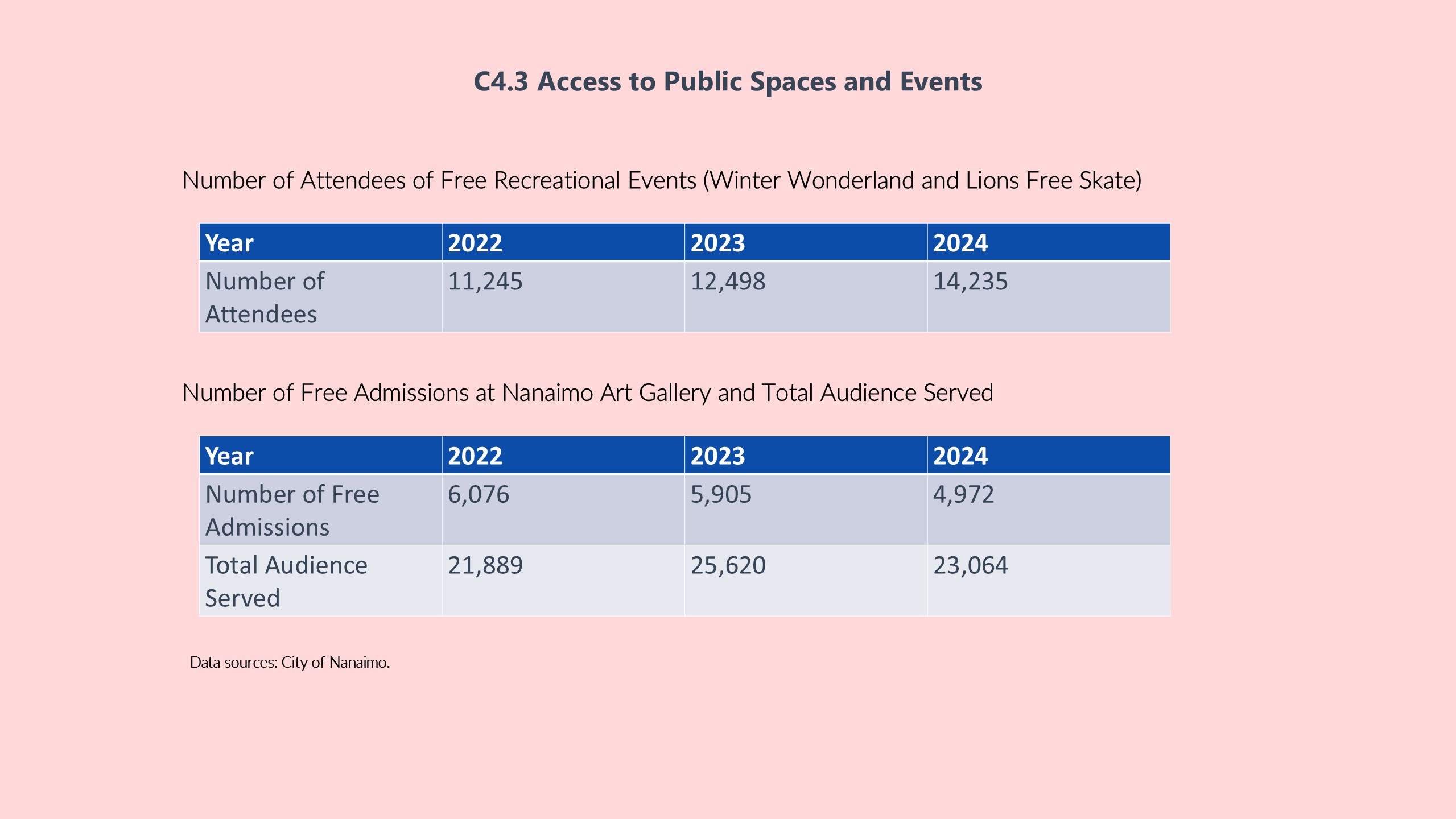 C4.3 Access to Public Spaces and Events

Number of Attendees of Free Recreational Events (Winter Wonderland and Lions Free Skate)

| Year | 2022 | 2023 | 2024 |
|---|---|---|---|
| Number of Attendees | 11,245 | 12,498 | 14,235 |

Number of Free Admissions at Nanaimo Art Gallery and Total Audience Served

| Year | 2022 | 2023 | 2024 |
|---|---|---|---|
| Number of Free Admissions | 6,076 | 5,905 | 4,972 |
| Total Audience Served | 21,889 | 25,620 | 23,064 |

Data sources: City of Nanaimo.